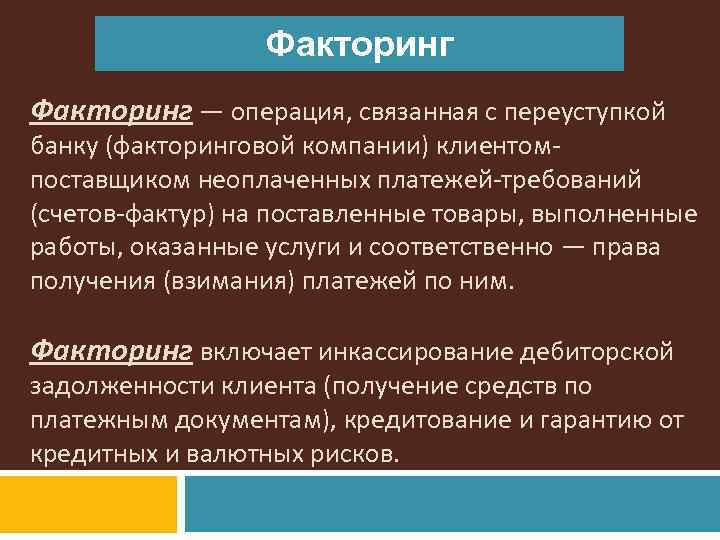 Факторинг

Факторинг — операция, связанная с переуступкой банку (факторинговой компании) клиентом-поставщиком неоплаченных платежей-требований (счетов-фактур) на поставленные товары, выполненные работы, оказанные услуги и соответственно — права получения (взимания) платежей по ним.

Факторинг включает инкассирование дебиторской задолженности клиента (получение средств по платежным документам), кредитование и гарантию от кредитных и валютных рисков.